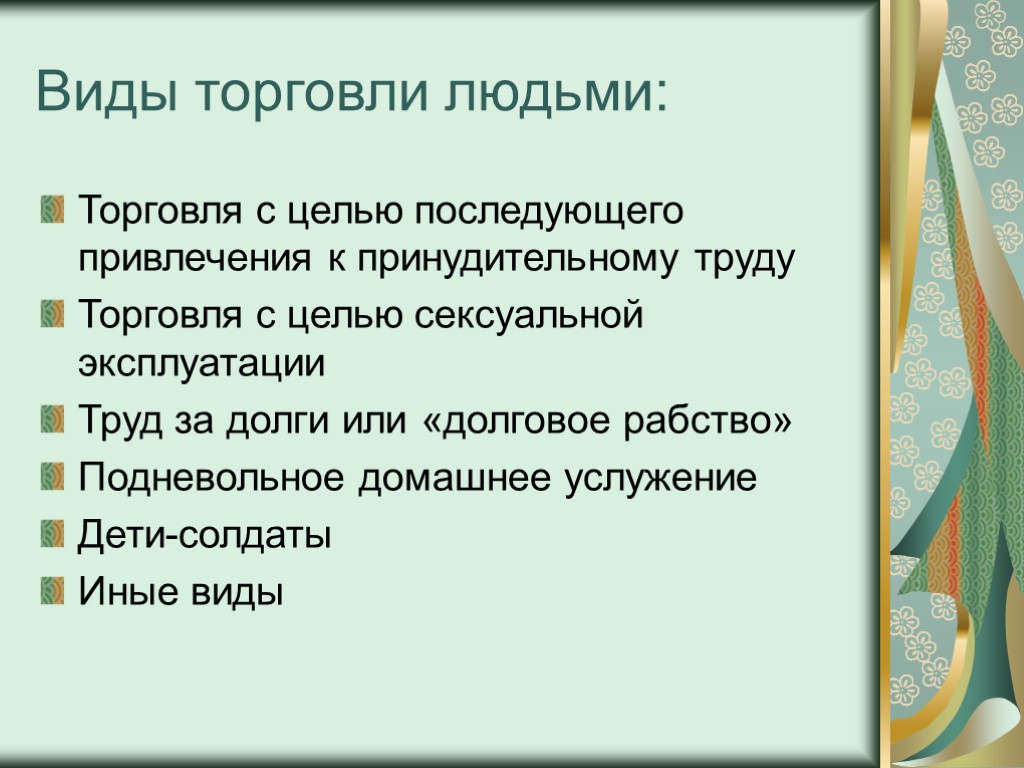 Виды торговли людьми:

Торговля с целью последующего привлечения к принудительному труду

Торговля с целью сексуальной эксплуатации

Труд за долги или «долговое рабство»

Подневольное домашнее услужение

Дети-солдаты

Иные виды